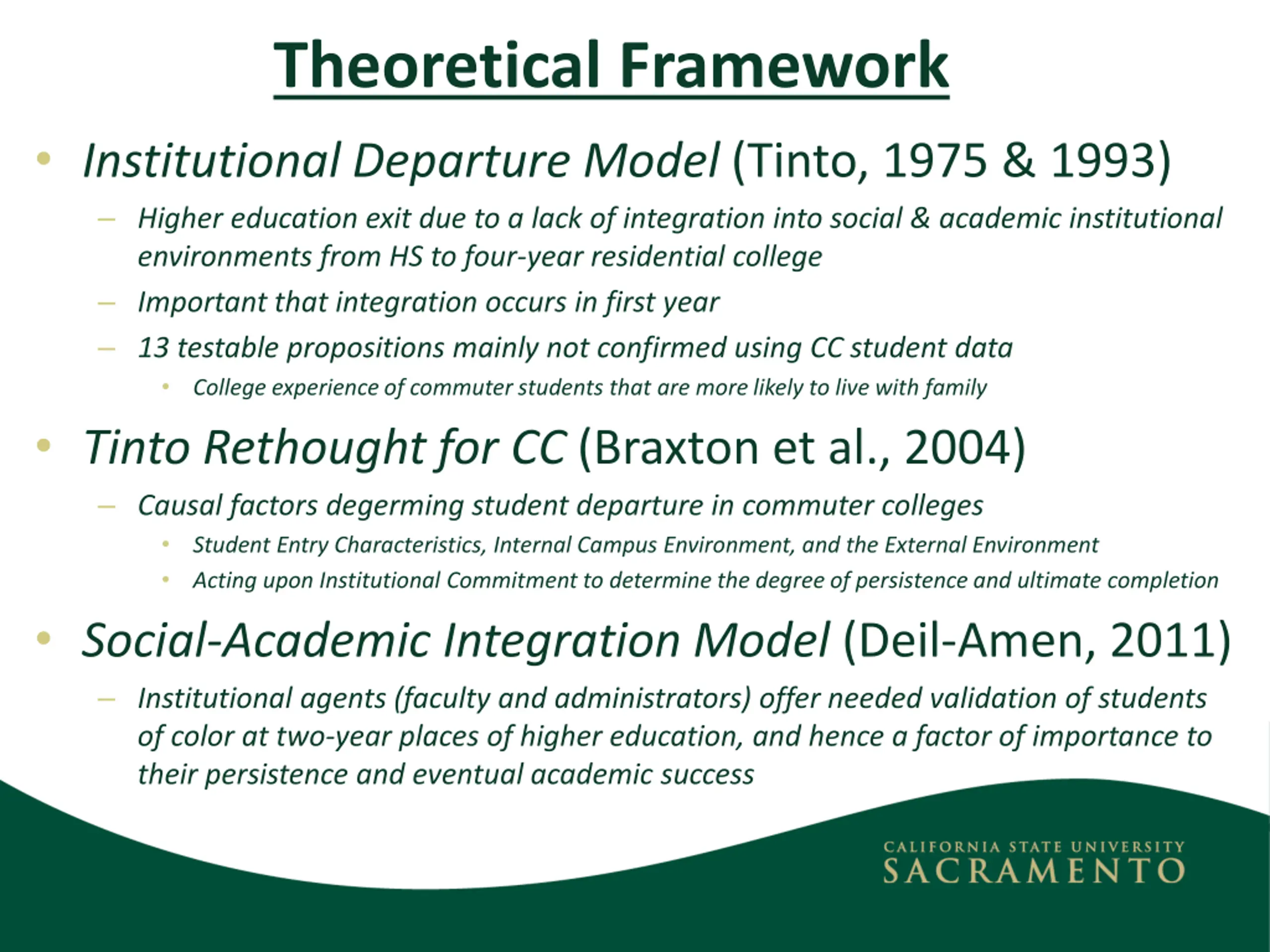 Theoretical Framework

• Institutional Departure Model (Tinto, 1975 & 1993)

– Higher education exit due to a lack of integration into social & academic institutional environments from HS to four-year residential college

– Important that integration occurs in first year

– 13 testable propositions mainly not confirmed using CC student data

• College experience of commuter students that are more likely to live with family

• Tinto Rethought for CC (Braxton et al., 2004)

– Causal factors degerming student departure in commuter colleges

• Student Entry Characteristics, Internal Campus Environment, and the External Environment

• Acting upon Institutional Commitment to determine the degree of persistence and ultimate completion

• Social-Academic Integration Model (Deil-Amen, 2011)

– Institutional agents (faculty and administrators) offer needed validation of students of color at two-year places of higher education, and hence a factor of importance to their persistence and eventual academic success

CALIFORNIA STATE UNIVERSITY
SACRAMENTO